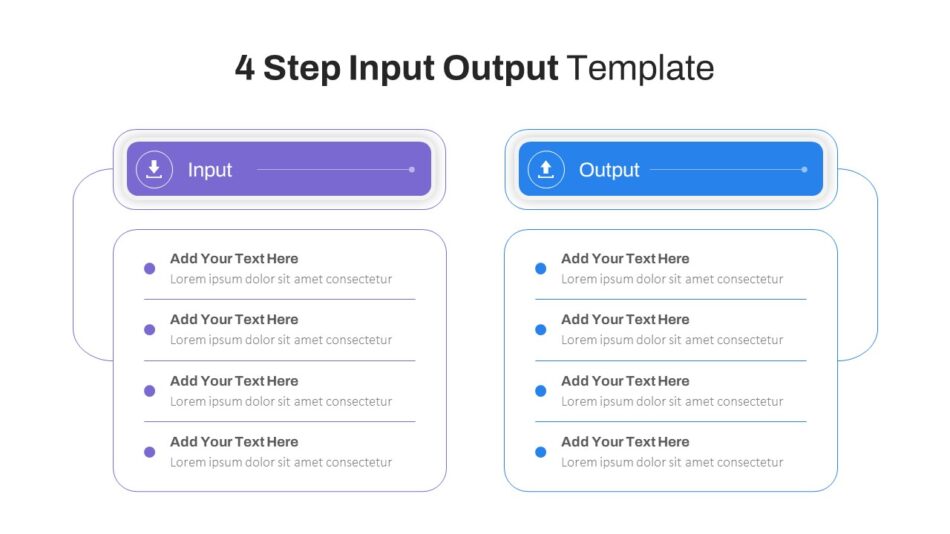 4 Step Input Output Template

Input

Add Your Text Here
Lorem ipsum dolor sit amet consectetur

Add Your Text Here
Lorem ipsum dolor sit amet consectetur

Add Your Text Here
Lorem ipsum dolor sit amet consectetur

Add Your Text Here
Lorem ipsum dolor sit amet consectetur

Output

Add Your Text Here
Lorem ipsum dolor sit amet consectetur

Add Your Text Here
Lorem ipsum dolor sit amet consectetur

Add Your Text Here
Lorem ipsum dolor sit amet consectetur

Add Your Text Here
Lorem ipsum dolor sit amet consectetur